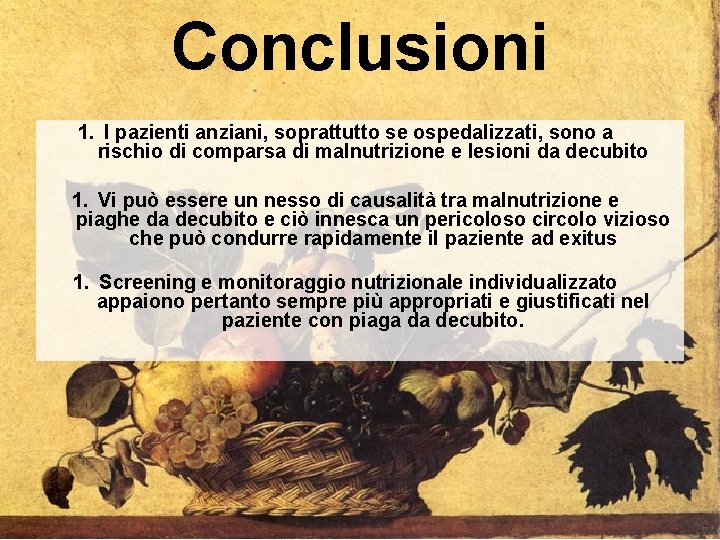 Conclusioni

1. I pazienti anziani, soprattutto se ospedalizzati, sono a rischio di comparsa di malnutrizione e lesioni da decubito

1. Vi può essere un nesso di causalità tra malnutrizione e piaghe da decubito e ciò innesca un pericoloso circolo vizioso che può condurre rapidamente il paziente ad exitus

1. Screening e monitoraggio nutrizionale individualizzato appaiono pertanto sempre più appropriati e giustificati nel paziente con piaga da decubito.